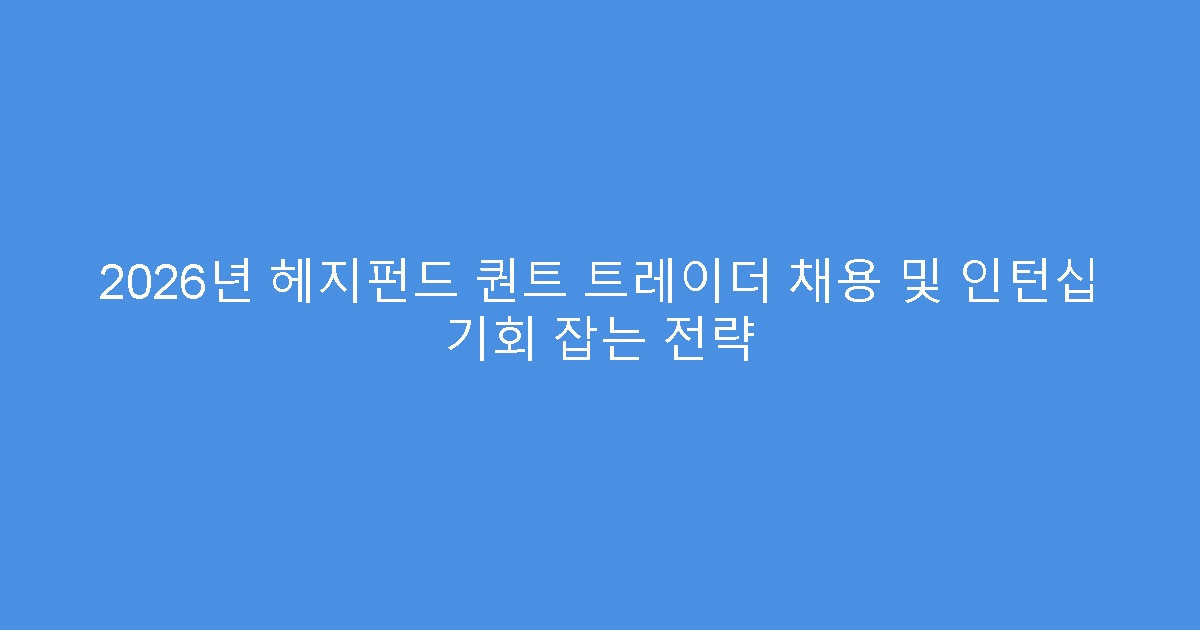 2026년 헤지펀드 퀀트 트레이더 채용 및 인턴십 기회 잡는 전략